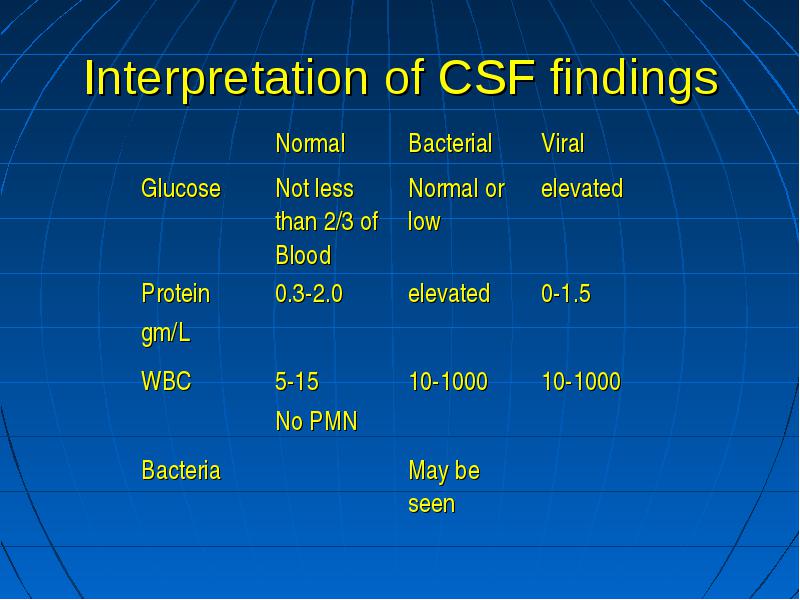 Interpretation of CSF findings

| | Normal | Bacterial | Viral |
|---|---|---|---|
| Glucose | Not less than 2/3 of Blood | Normal or low | elevated |
| Protein gm/L | 0.3-2.0 | elevated | 0-1.5 |
| WBC | 5-15 No PMN | 10-1000 | 10-1000 |
| Bacteria | | May be seen | |